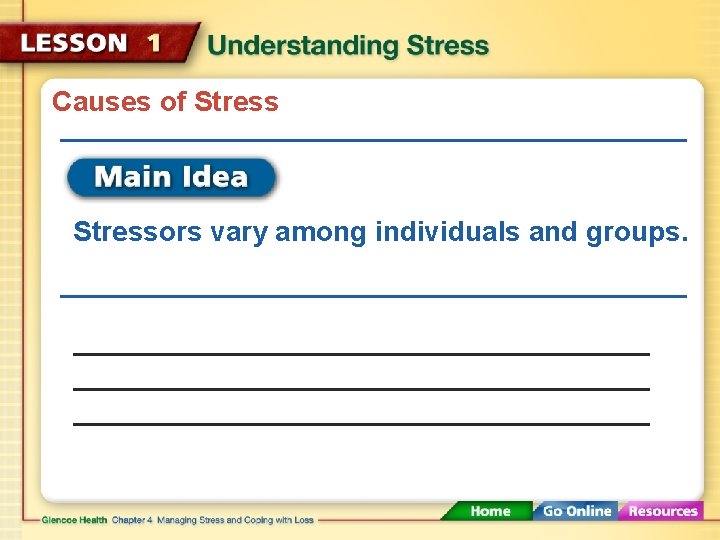 LESSON 1 Understanding Stress

Causes of Stress

Main Idea

Stressors vary among individuals and groups.

Glencoe Health Chapter 4 Managing Stress and Coping with Loss

Home Go Online Resources